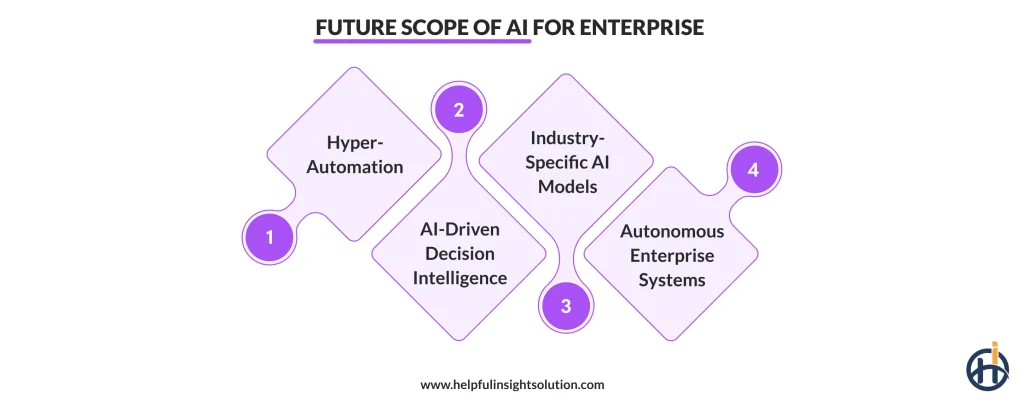 FUTURE SCOPE OF AI FOR ENTERPRISE

1
Hyper-Automation

2
AI-Driven Decision Intelligence

3
Industry-Specific AI Models

4
Autonomous Enterprise Systems

www.helpfulinsightsolution.com